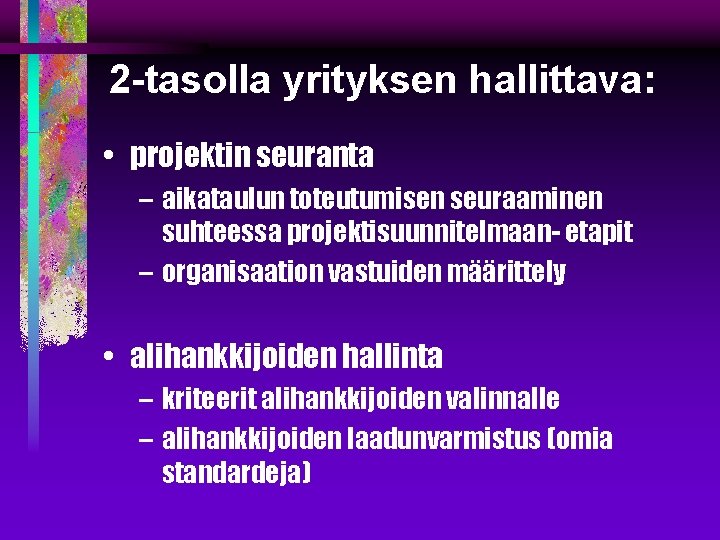 2-tasolla yrityksen hallittava:

• projektin seuranta
– aikataulun toteutumisen seuraaminen suhteessa projektisuunnitelmaan- etapit
– organisaation vastuiden määrittely

• alihankkijoiden hallinta
– kriteerit alihankkijoiden valinnalle
– alihankkijoiden laadunvarmistus (omia standardeja)